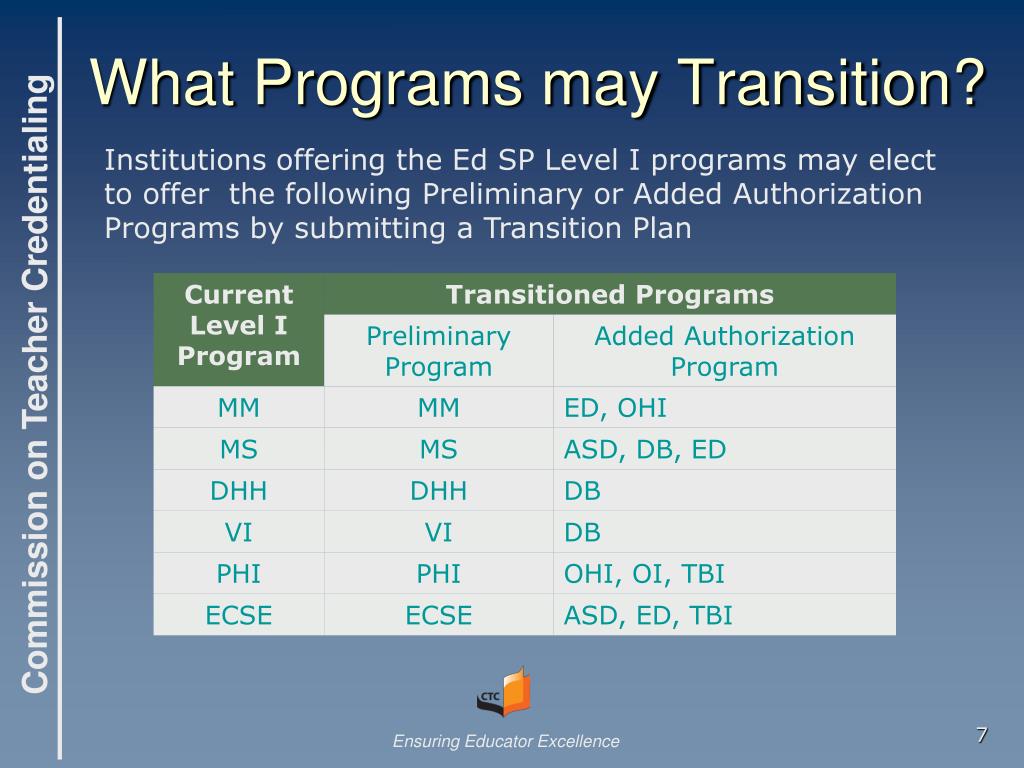 Commission on Teacher Credentialing

What Programs may Transition?

Institutions offering the Ed SP Level I programs may elect to offer  the following Preliminary or Added Authorization Programs by submitting a Transition Plan

| Current Level I Program | Transitioned Programs | |
|---|---|---|
| | Preliminary Program | Added Authorization Program |
| MM | MM | ED, OHI |
| MS | MS | ASD, DB, ED |
| DHH | DHH | DB |
| VI | VI | DB |
| PHI | PHI | OHI, OI, TBI |
| ECSE | ECSE | ASD, ED, TBI |

CTC

Ensuring Educator Excellence

7